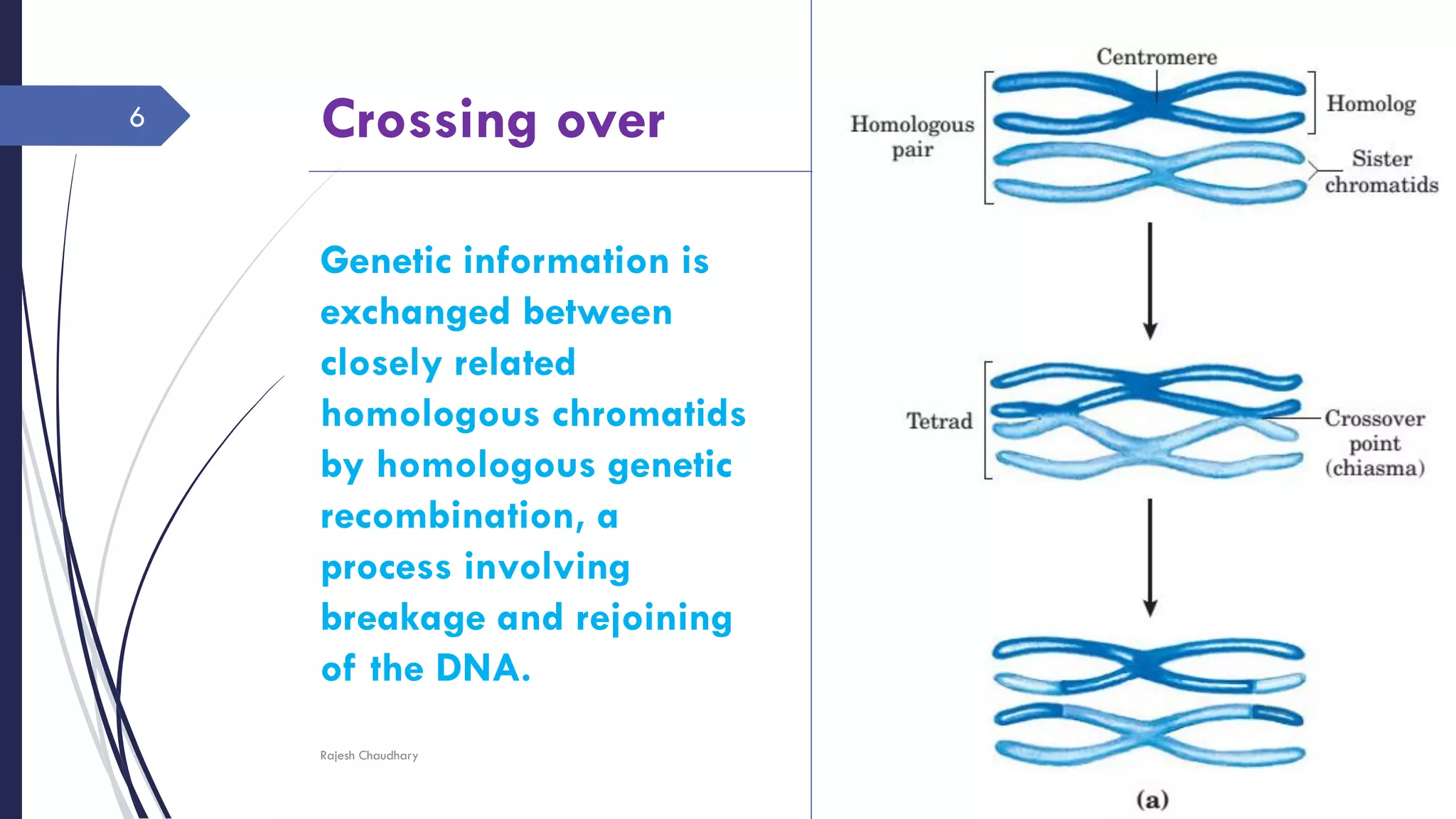 6

Crossing over

Genetic information is exchanged between closely related homologous chromatids by homologous genetic recombination, a process involving breakage and rejoining of the DNA.

Rajesh Chaudhary

Centromere

Homologous pair

Homolog

Sister chromatids

Tetrad

Crossover point (chiasma)

(a)